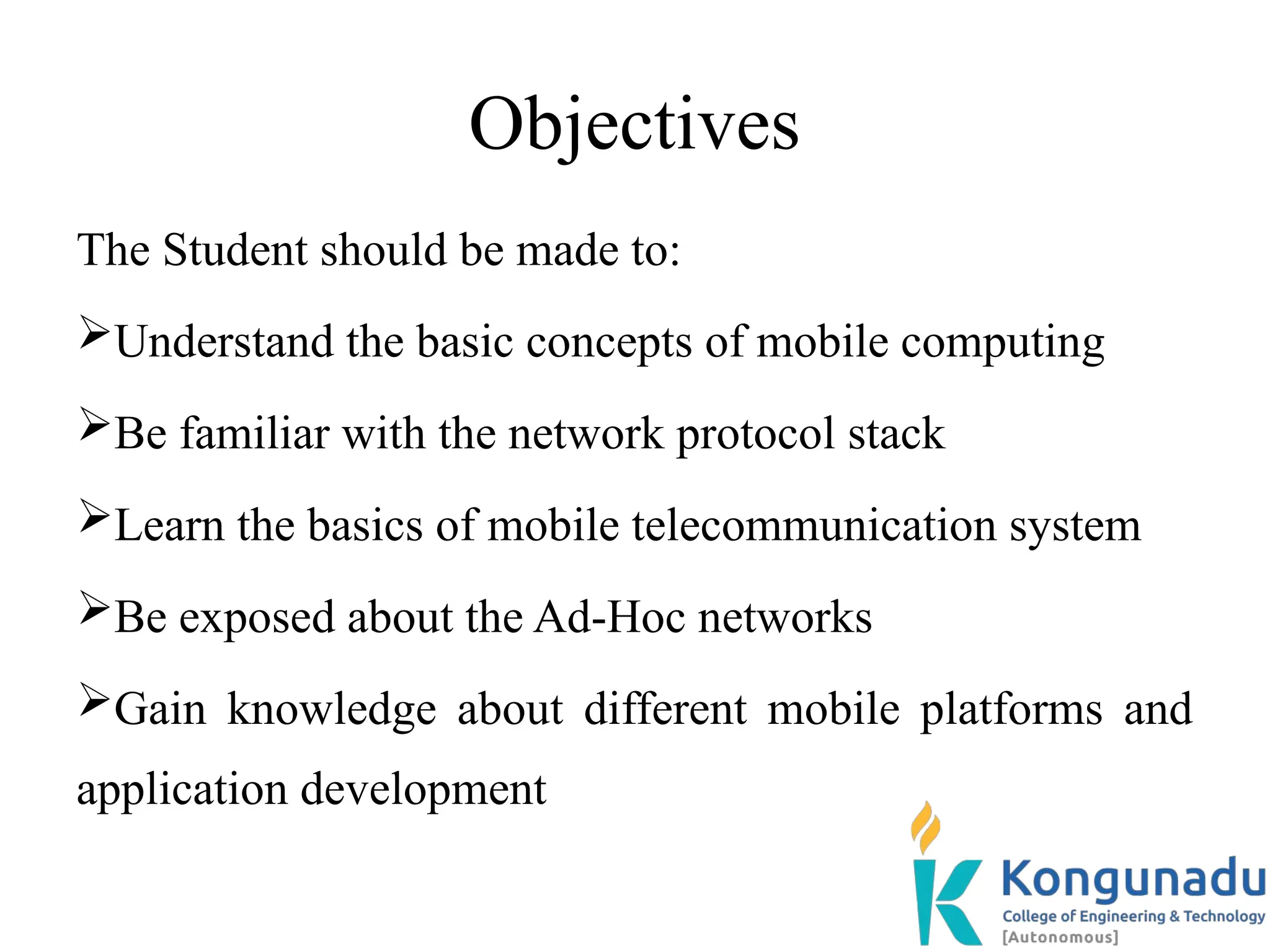 Objectives

The Student should be made to:

➢Understand the basic concepts of mobile computing

➢Be familiar with the network protocol stack

➢Learn the basics of mobile telecommunication system

➢Be exposed about the Ad-Hoc networks

➢Gain knowledge about different mobile platforms and application development

Kongunadu
College of Engineering & Technology
[Autonomous]